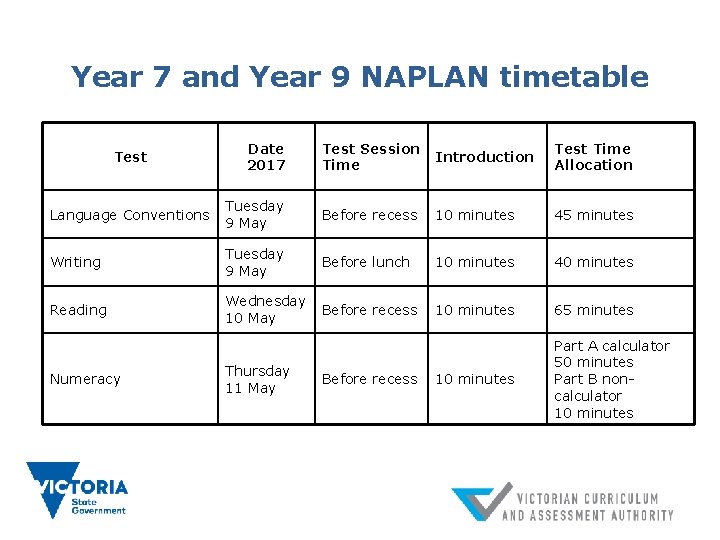 Year 7 and Year 9 NAPLAN timetable

| Test | Date 2017 | Test Session Time | Introduction | Test Time Allocation |
|---|---|---|---|---|
| Language Conventions | Tuesday 9 May | Before recess | 10 minutes | 45 minutes |
| Writing | Tuesday 9 May | Before lunch | 10 minutes | 40 minutes |
| Reading | Wednesday 10 May | Before recess | 10 minutes | 65 minutes |
| Numeracy | Thursday 11 May | Before recess | 10 minutes | Part A calculator 50 minutes Part B non-calculator 10 minutes |

VICTORIA State Government

VICTORIAN CURRICULUM AND ASSESSMENT AUTHORITY